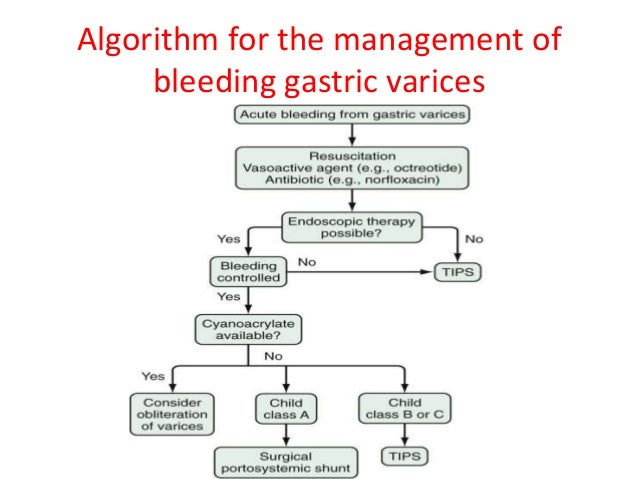 Algorithm for the management of bleeding gastric varices

Acute bleeding from gastric varices

Resuscitation
Vasoactive agent (e.g., octreotide)
Antibiotic (e.g., norfloxacin)

Endoscopic therapy possible?

Yes

No

Bleeding controlled

No

TIPS

Yes

Cyanoacrylate available?

No

Yes

Consider obliteration of varices

Child class A

Child class B or C

Surgical portosystemic shunt

TIPS